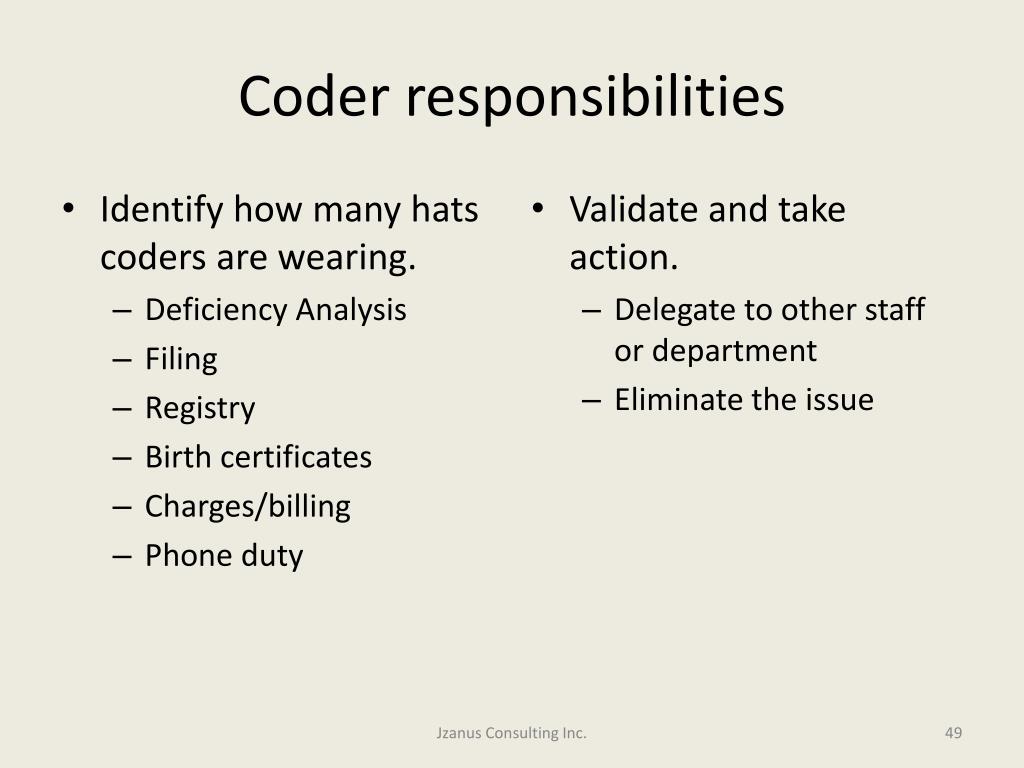 Coder responsibilities

• Identify how many hats coders are wearing.
– Deficiency Analysis
– Filing
– Registry
– Birth certificates
– Charges/billing
– Phone duty

• Validate and take action.
– Delegate to other staff or department
– Eliminate the issue

Jzanus Consulting Inc.

49